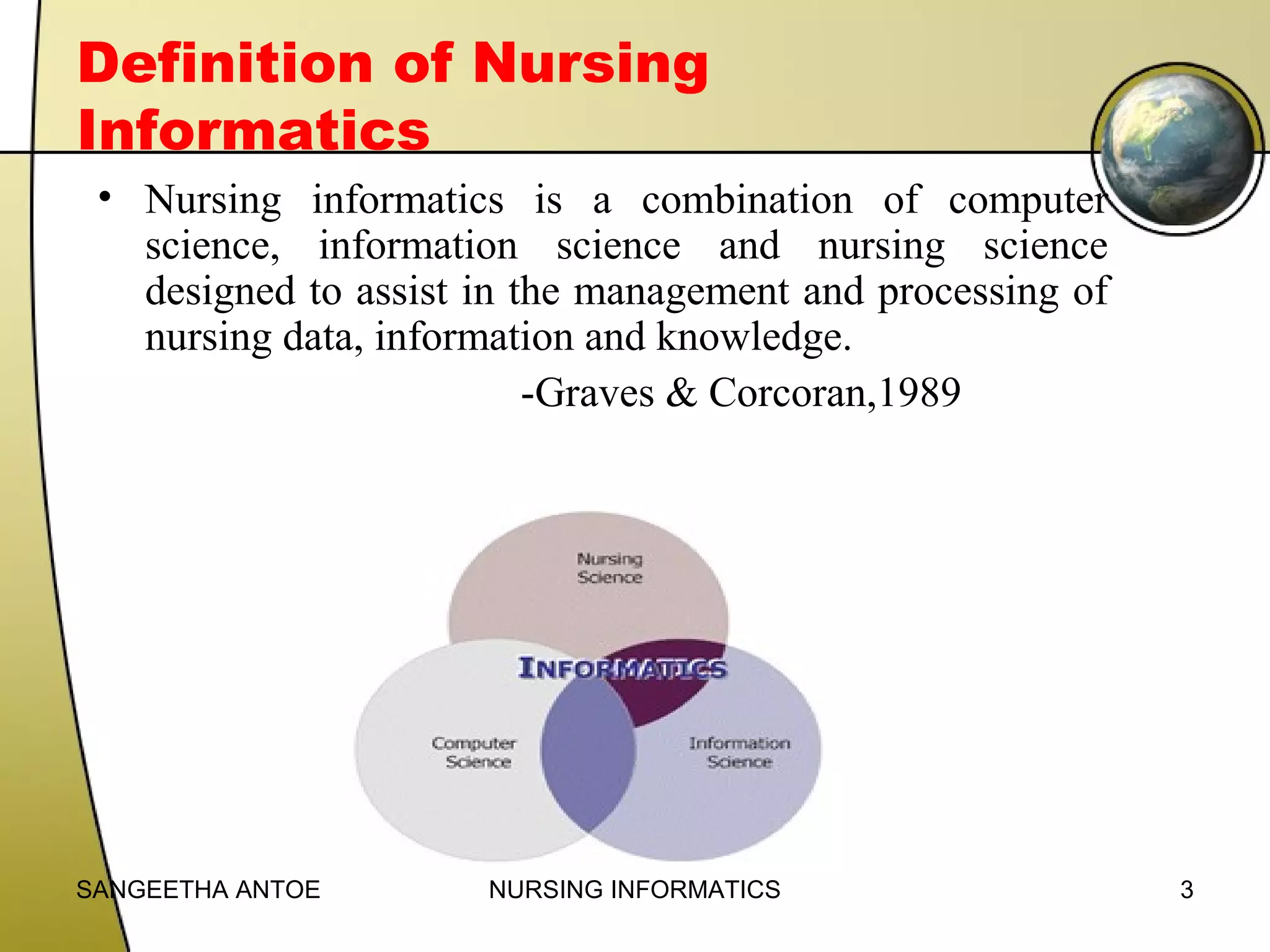 Definition of Nursing Informatics

• Nursing informatics is a combination of computer science, information science and nursing science designed to assist in the management and processing of nursing data, information and knowledge.

-Graves & Corcoran,1989

Nursing Science

INFORMATICS

Computer Science

Information Science

SANGEETHA ANTOE NURSING INFORMATICS 3